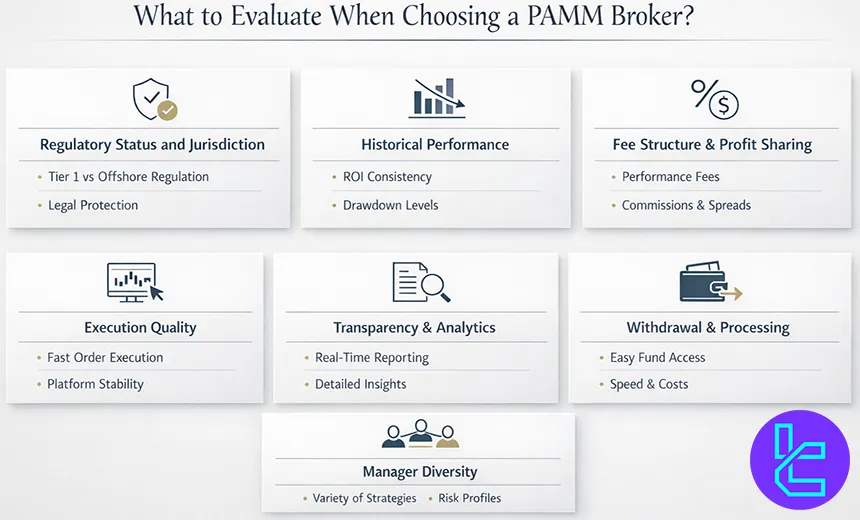 What to Evaluate When Choosing a PAMM Broker?

Regulatory Status and Jurisdiction
• Tier 1 vs Offshore Regulation
• Legal Protection

Historical Performance
• ROI Consistency
• Drawdown Levels

Fee Structure & Profit Sharing
• Performance Fees
• Commissions & Spreads

Execution Quality
• Fast Order Execution
• Platform Stability

Transparency & Analytics
• Real-Time Reporting
• Detailed Insights

Withdrawal & Processing
• Easy Fund Access
• Speed & Costs

Manager Diversity
• Variety of Strategies • Risk Profiles